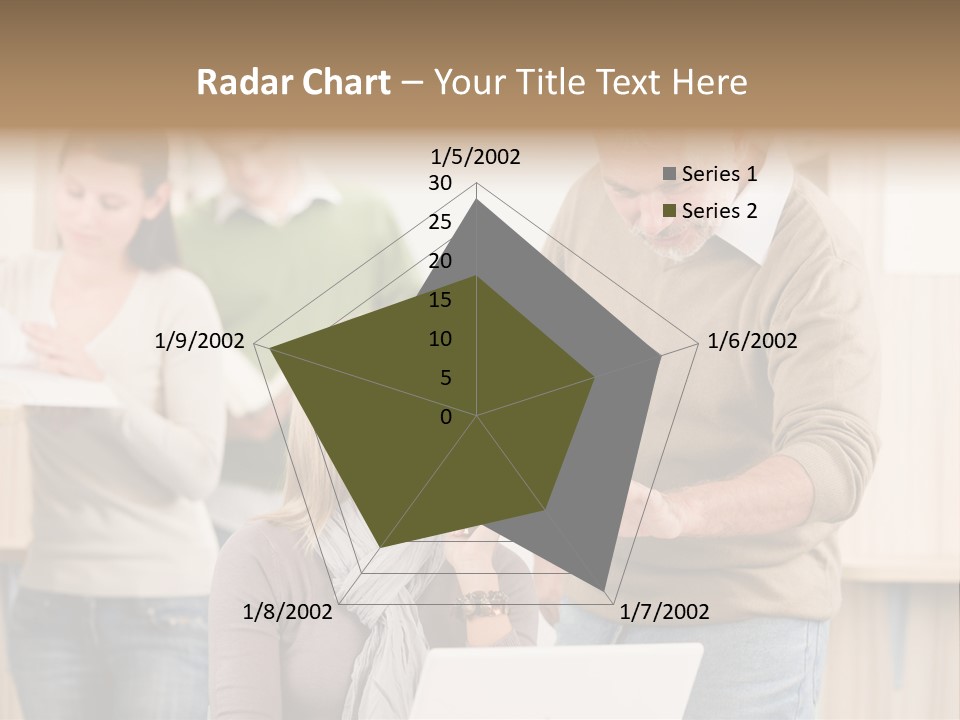 Radar Chart – Your Title Text Here

1/5/2002
30
25
20
15
10
5
0
1/6/2002
1/7/2002
1/8/2002
1/9/2002

Series 1
Series 2